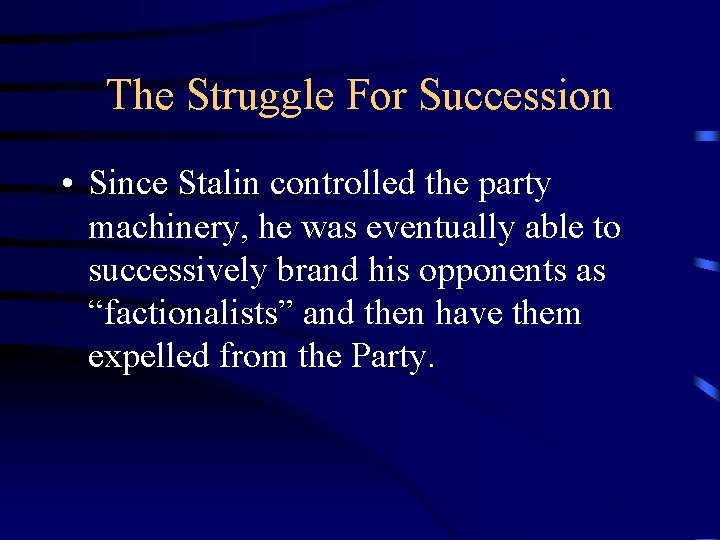 The Struggle For Succession

• Since Stalin controlled the party machinery, he was eventually able to successively brand his opponents as “factionalists” and then have them expelled from the Party.